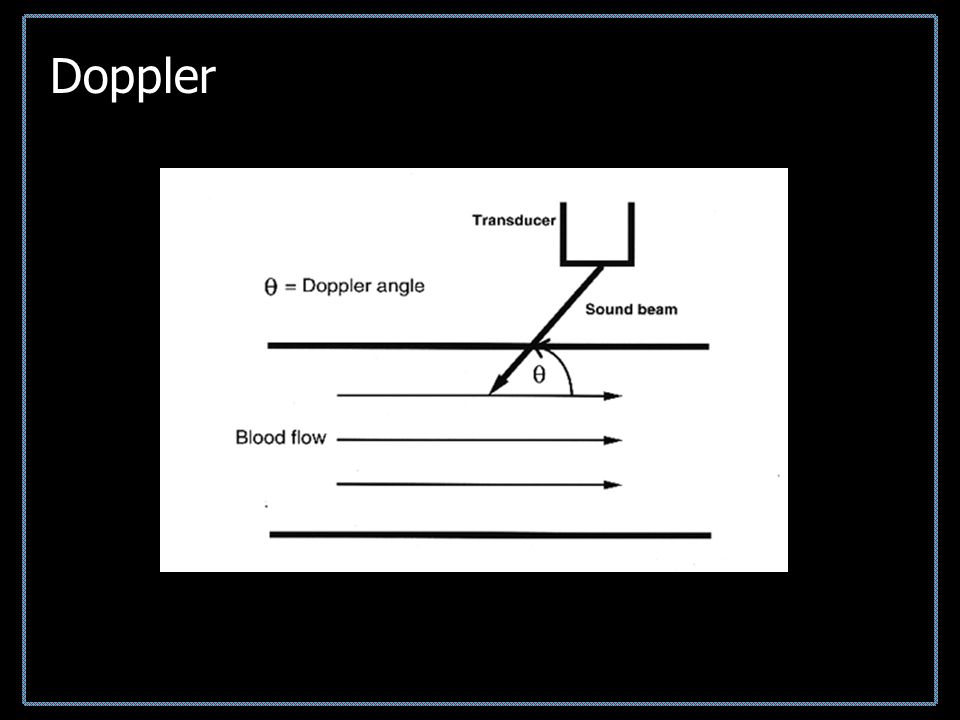 Doppler

Transducer

$\theta$ = Doppler angle

Sound beam

$\theta$

Blood flow